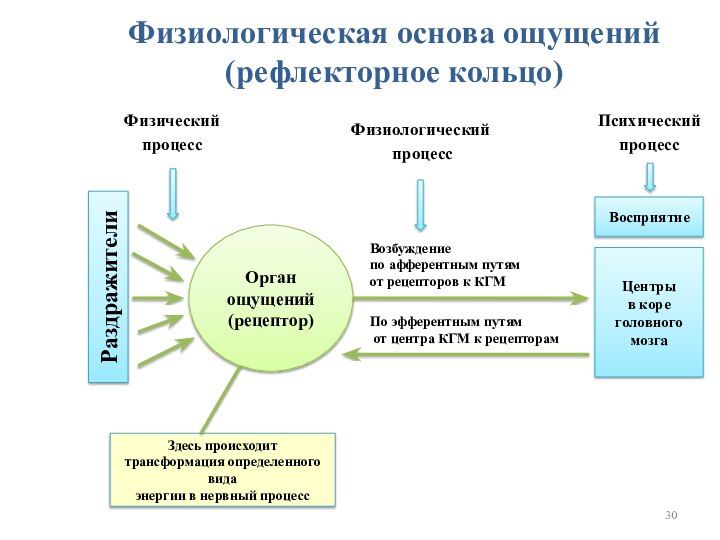 Физиологическая основа ощущений (рефлекторное кольцо)

Физический процесс

Физиологический процесс

Психический процесс

Раздражители

Орган ощущений (рецептор)

Возбуждение по афферентным путям от рецепторов к КГМ

По эфферентным путям от центра КГМ к рецепторам

Восприятие

Центры в коре головного мозга

Здесь происходит трансформация определенного вида энергии в нервный процесс

30